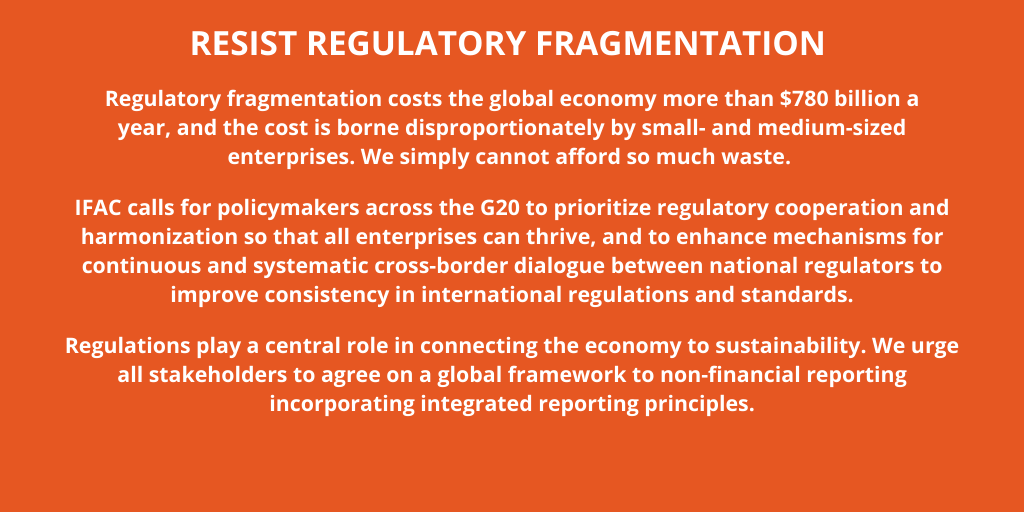 RESIST REGULATORY FRAGMENTATION

Regulatory fragmentation costs the global economy more than \$780 billion a year, and the cost is borne disproportionately by small- and medium-sized enterprises. We simply cannot afford so much waste.

IFAC calls for policymakers across the G20 to prioritize regulatory cooperation and harmonization so that all enterprises can thrive, and to enhance mechanisms for continuous and systematic cross-border dialogue between national regulators to improve consistency in international regulations and standards.

Regulations play a central role in connecting the economy to sustainability. We urge all stakeholders to agree on a global framework to non-financial reporting incorporating integrated reporting principles.